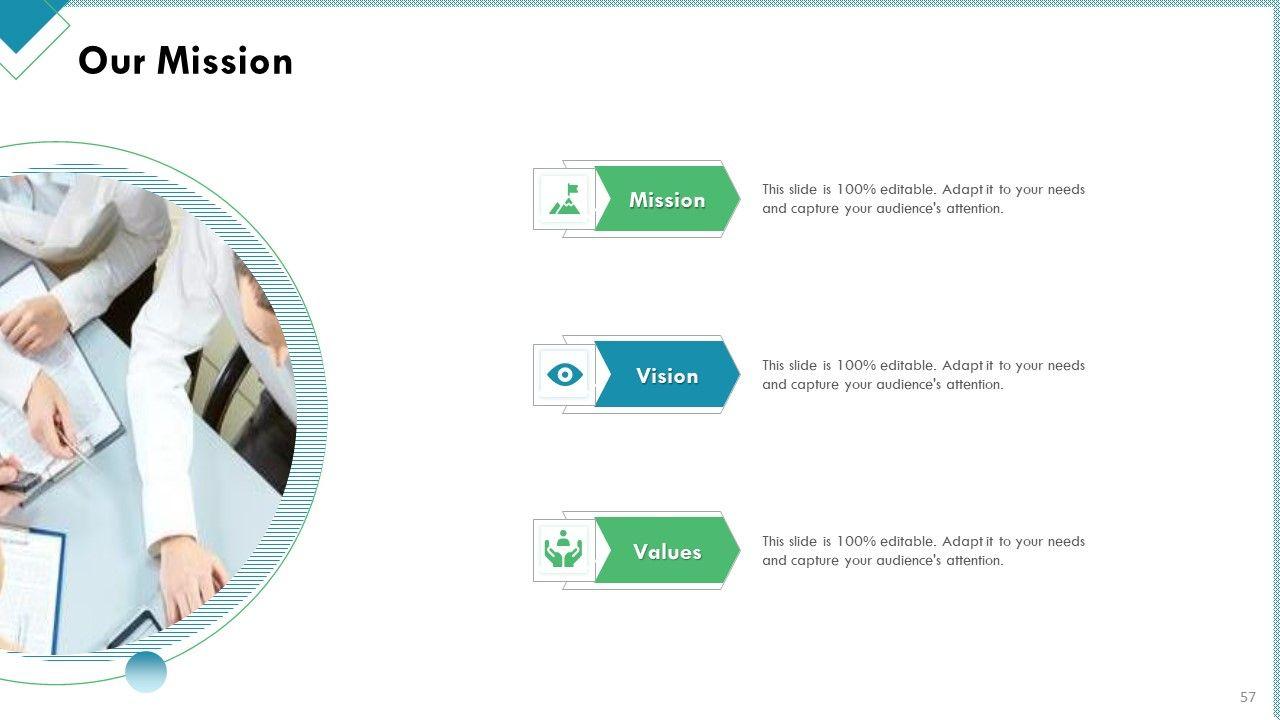 Our Mission

Mission

This slide is 100% editable. Adapt it to your needs and capture your audience's attention.

Vision

This slide is 100% editable. Adapt it to your needs and capture your audience's attention.

Values

This slide is 100% editable. Adapt it to your needs and capture your audience's attention.

57